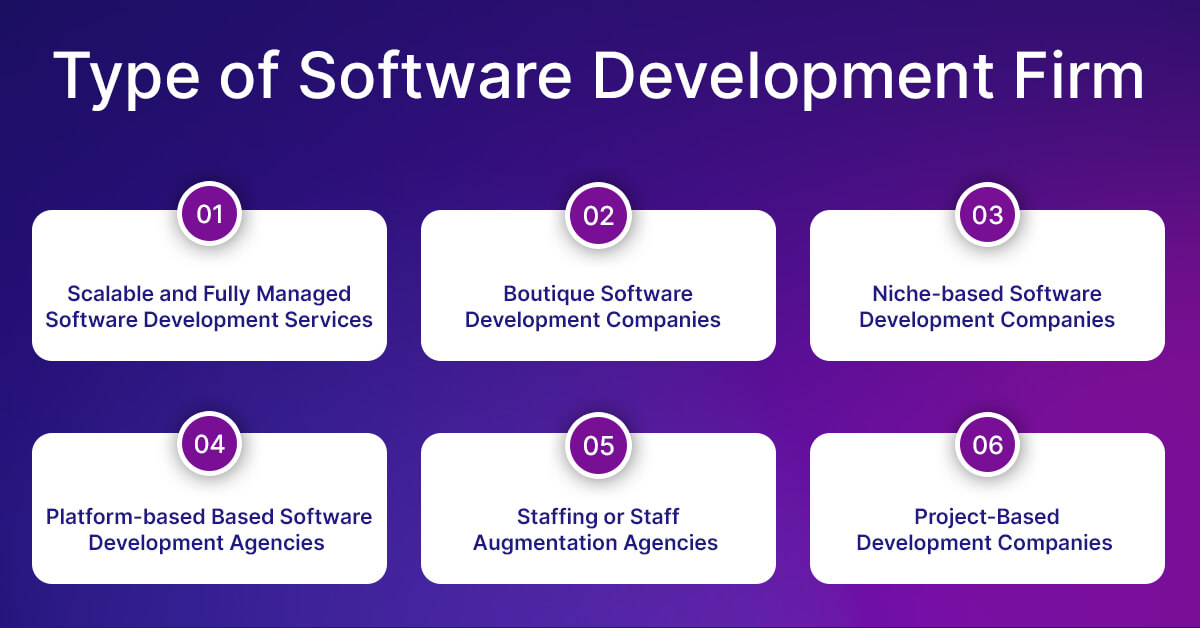 Type of Software Development Firm

01
Scalable and Fully Managed Software Development Services

02
Boutique Software Development Companies

03
Niche-based Software Development Companies

04
Platform-based Based Software Development Agencies

05
Staffing or Staff Augmentation Agencies

06
Project-Based Development Companies